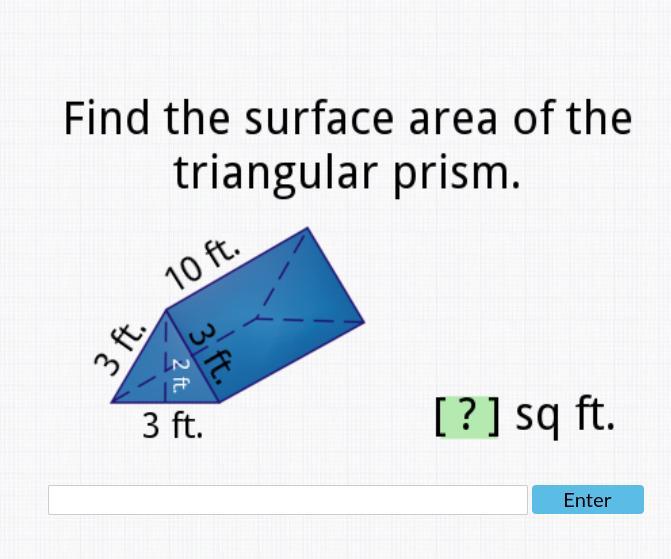 Find the surface area of the triangular prism.

10 ft.

3 ft.

3 ft.

2 ft.

3 ft.

[ ? ] sq ft.

Enter